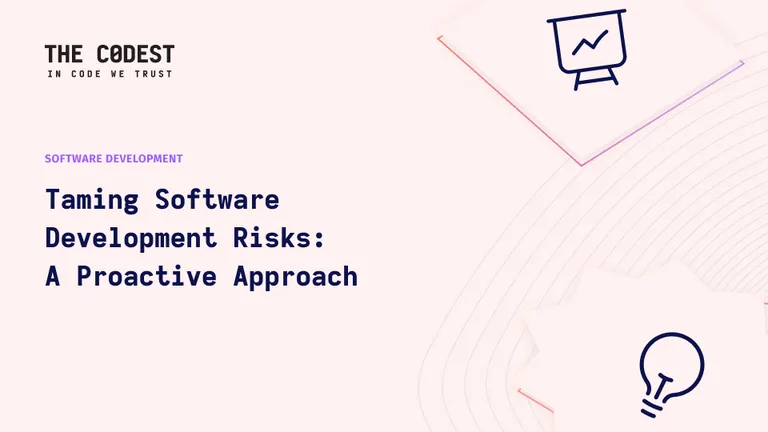 THE C0DEST
IN CODE WE TRUST

SOFTWARE DEVELOPMENT

Taming Software Development Risks: A Proactive Approach